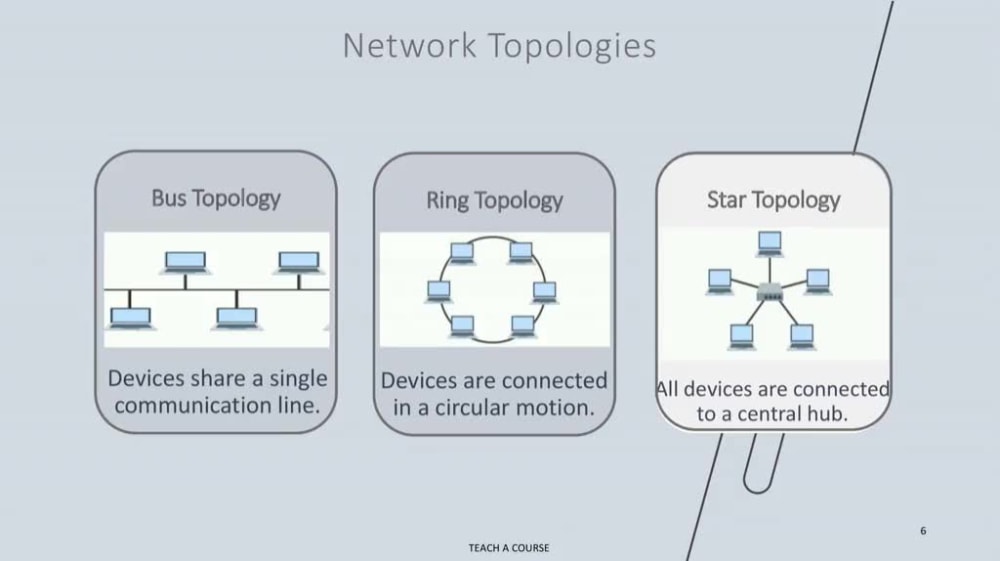 Network Topologies

Bus Topology

Devices share a single communication line.

Ring Topology

Devices are connected in a circular motion.

Star Topology

All devices are connected to a central hub.

TEACH A COURSE

6